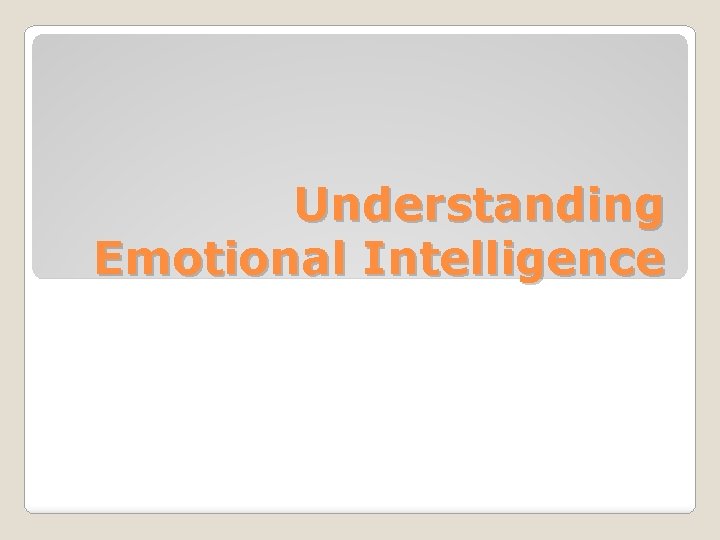 Understanding Emotional Intelligence